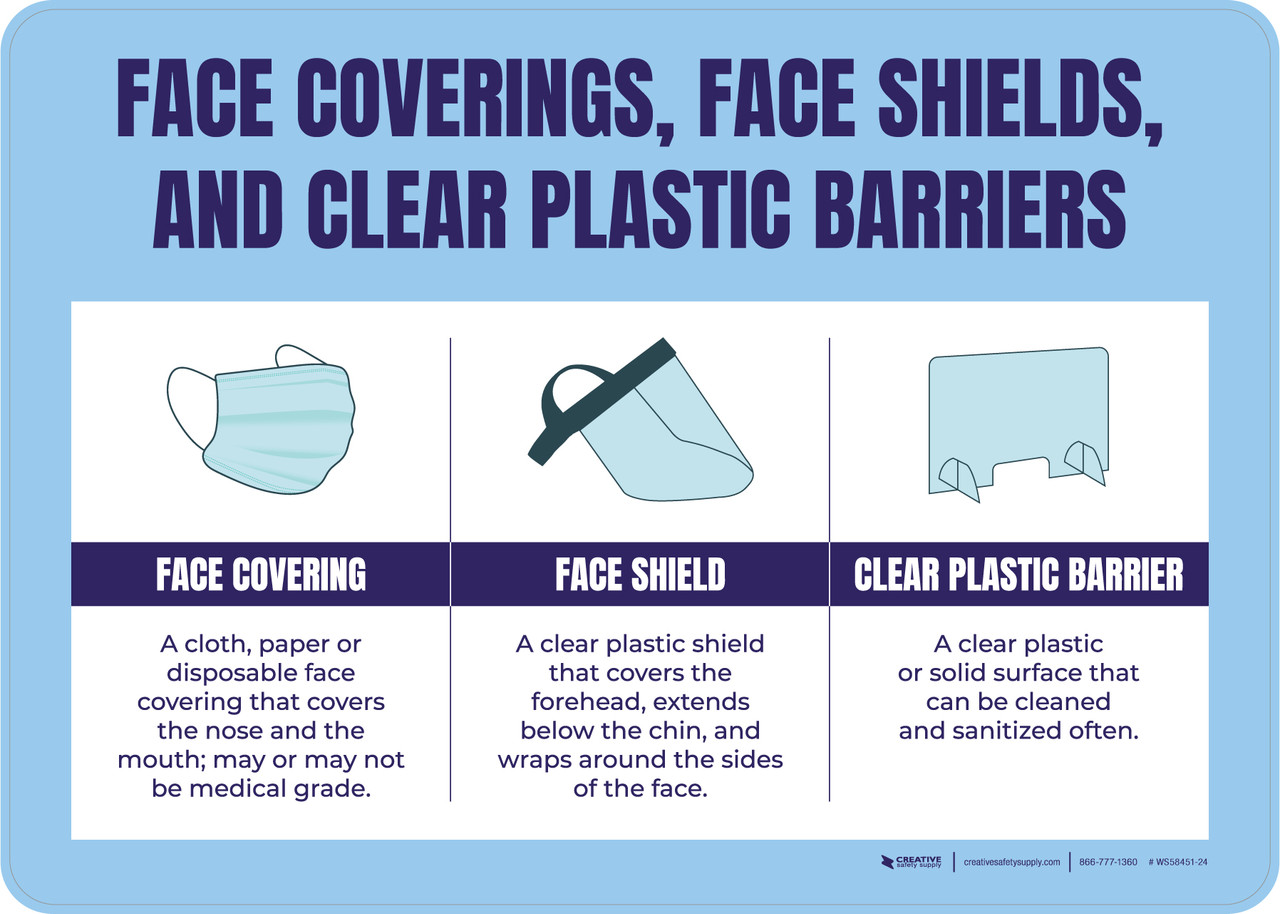 FACE COVERINGS, FACE SHIELDS, AND CLEAR PLASTIC BARRIERS

FACE COVERING

A cloth, paper or disposable face covering that covers the nose and the mouth; may or may not be medical grade.

FACE SHIELD

A clear plastic shield that covers the forehead, extends below the chin, and wraps around the sides of the face.

CLEAR PLASTIC BARRIER

A clear plastic or solid surface that can be cleaned and sanitized often.

CREATIVE safety supply | creativesafetysupply.com | 866-777-1360 # WS58451-24